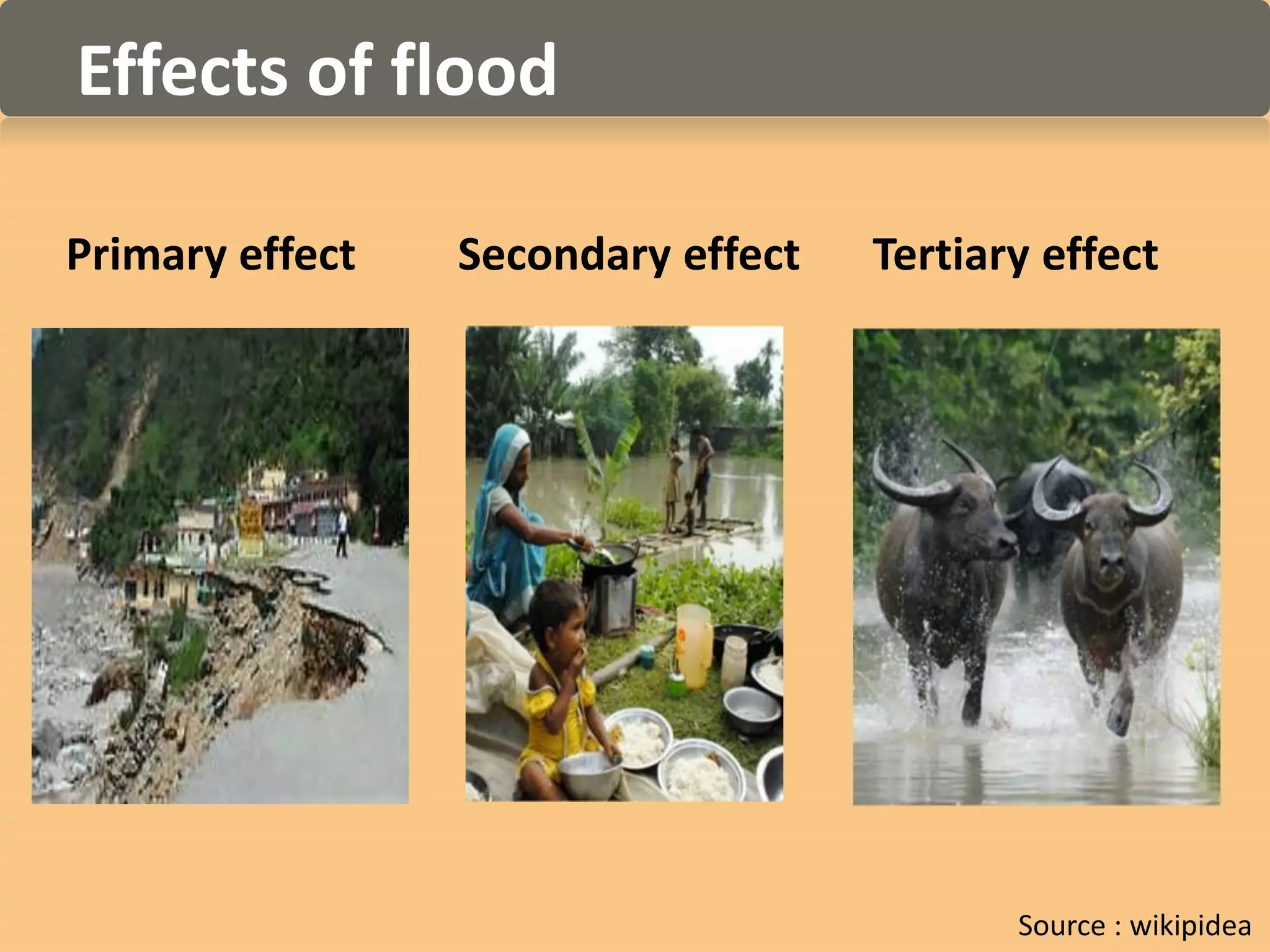 Effects of flood

Primary effect

Secondary effect

Tertiary effect

Source : wikipidea